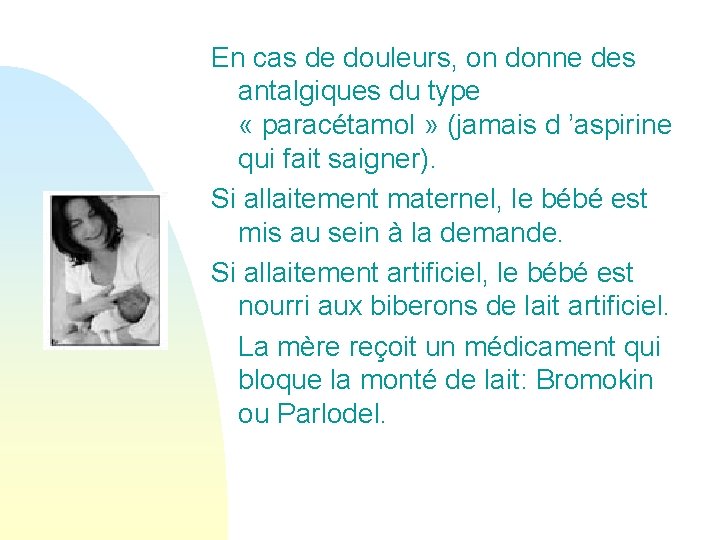 En cas de douleurs, on donne des antalgiques du type « paracétamol » (jamais d ’aspirine qui fait saigner).

Si allaitement maternel, le bébé est mis au sein à la demande.

Si allaitement artificiel, le bébé est nourri aux biberons de lait artificiel.

La mère reçoit un médicament qui bloque la monté de lait: Bromokin ou Parlodel.